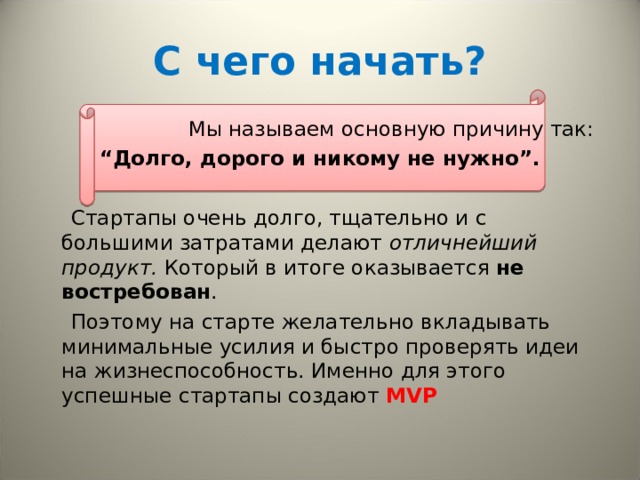 С чего начать?

Мы называем основную причину так:
“Долго, дорого и никому не нужно”.

Стартапы очень долго, тщательно и с большими затратами делают отличнейший продукт. Который в итоге оказывается не востребован.

Поэтому на старте желательно вкладывать минимальные усилия и быстро проверять идеи на жизнеспособность. Именно для этого успешные стартапы создают MVP